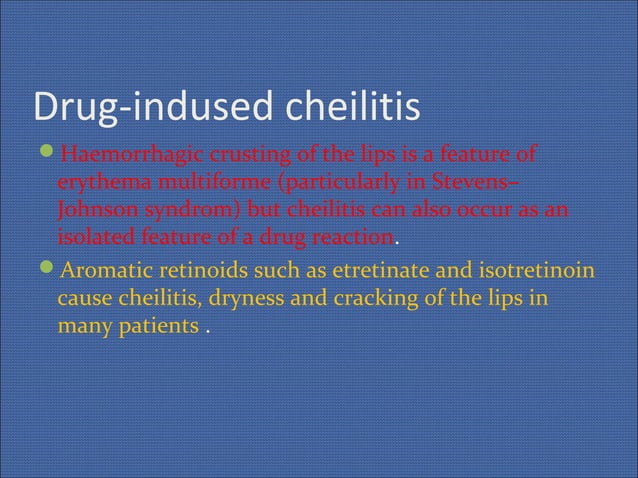 Drug-indused cheilitis

Haemorrhagic crusting of the lips is a feature of erythema multiforme (particularly in Stevens–Johnson syndrom) but cheilitis can also occur as an isolated feature of a drug reaction.

Aromatic retinoids such as etretinate and isotretinoin cause cheilitis, dryness and cracking of the lips in many patients .